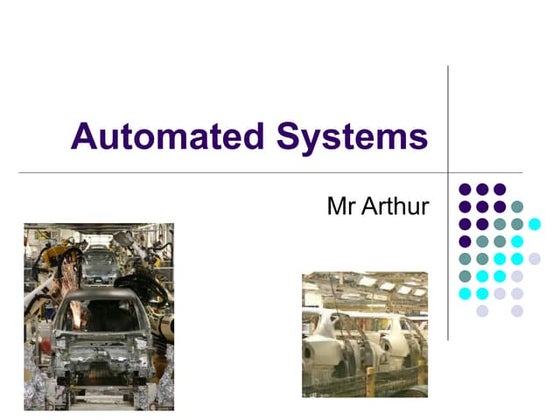 Automated Systems

Mr Arthur